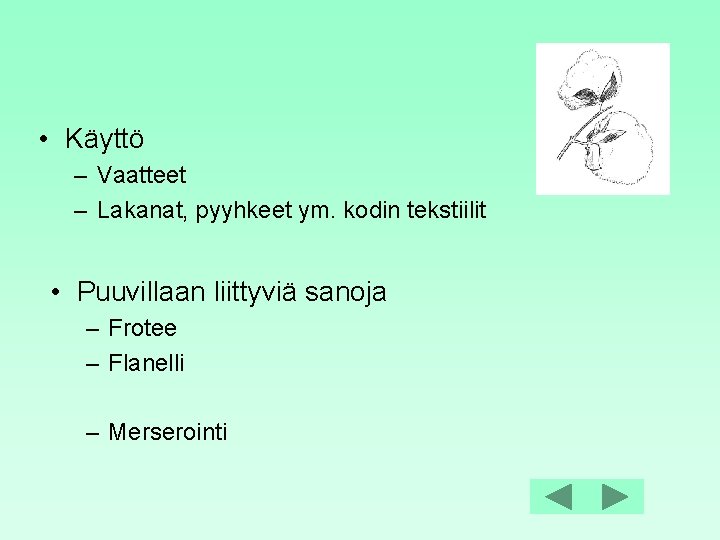 • Käyttö
– Vaatteet
– Lakanat, pyyhkeet ym. kodin tekstiilit

• Puuvillaan liittyviä sanoja
– Frotee
– Flanelli

– Merserointi